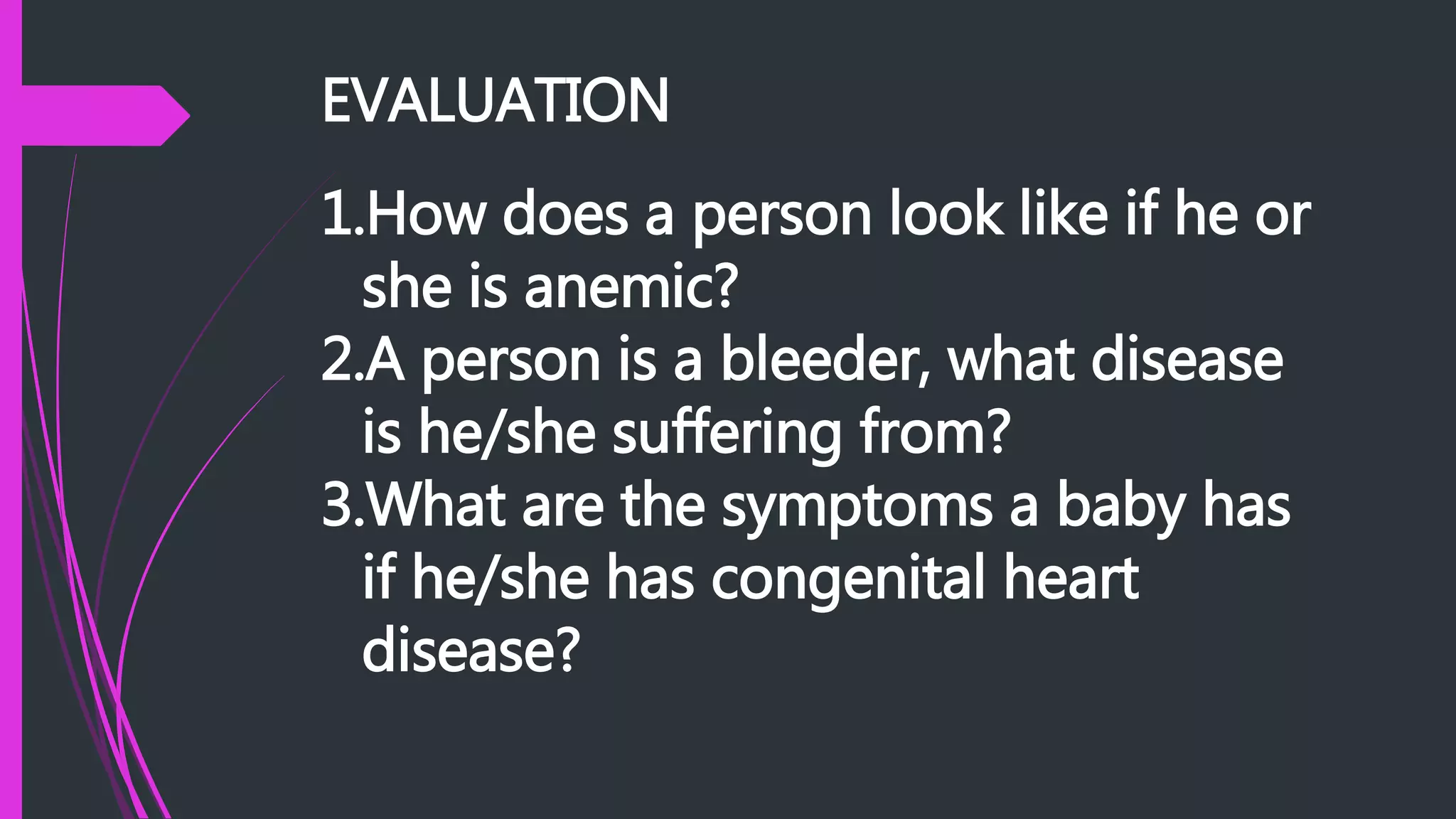 EVALUATION

1.How does a person look like if he or she is anemic?
2.A person is a bleeder, what disease is he/she suffering from?
3.What are the symptoms a baby has if he/she has congenital heart disease?